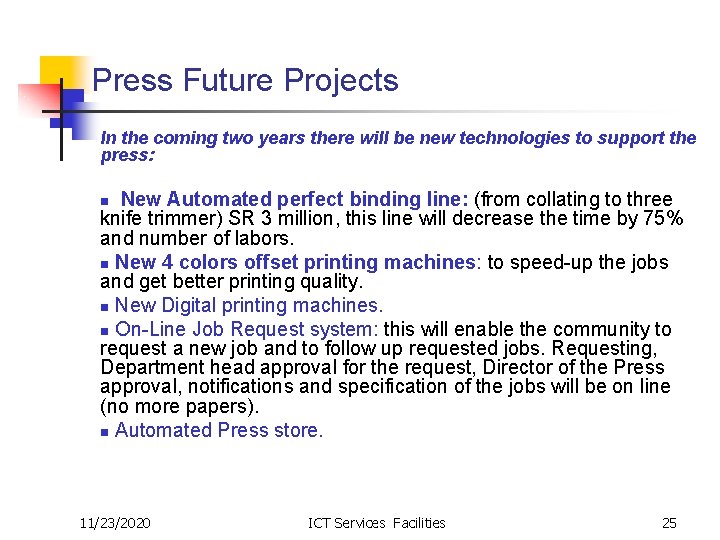 Press Future Projects

In the coming two years there will be new technologies to support the press:

■ New Automated perfect binding line: (from collating to three knife trimmer) SR 3 million, this line will decrease the time by 75% and number of labors.

■ New 4 colors offset printing machines: to speed-up the jobs and get better printing quality.

■ New Digital printing machines.

■ On-Line Job Request system: this will enable the community to request a new job and to follow up requested jobs. Requesting, Department head approval for the request, Director of the Press approval, notifications and specification of the jobs will be on line (no more papers).

■ Automated Press store.

11/23/2020 ICT Services Facilities 25